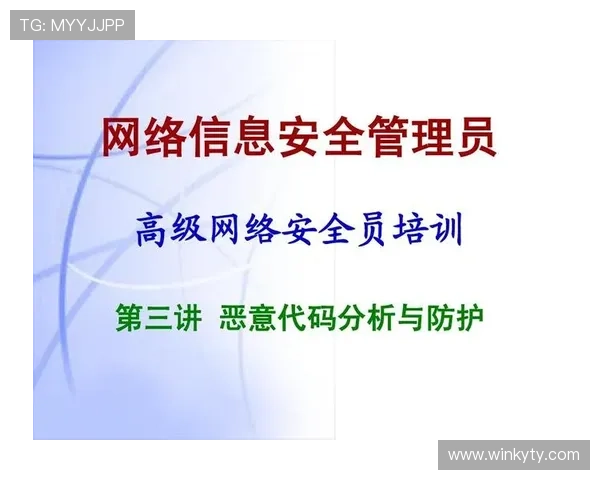 TG: MYYJJPP

网络信息安全管理员

高级网络安全员培训

第三讲 恶意代码分析与防护

www.winkyty.com